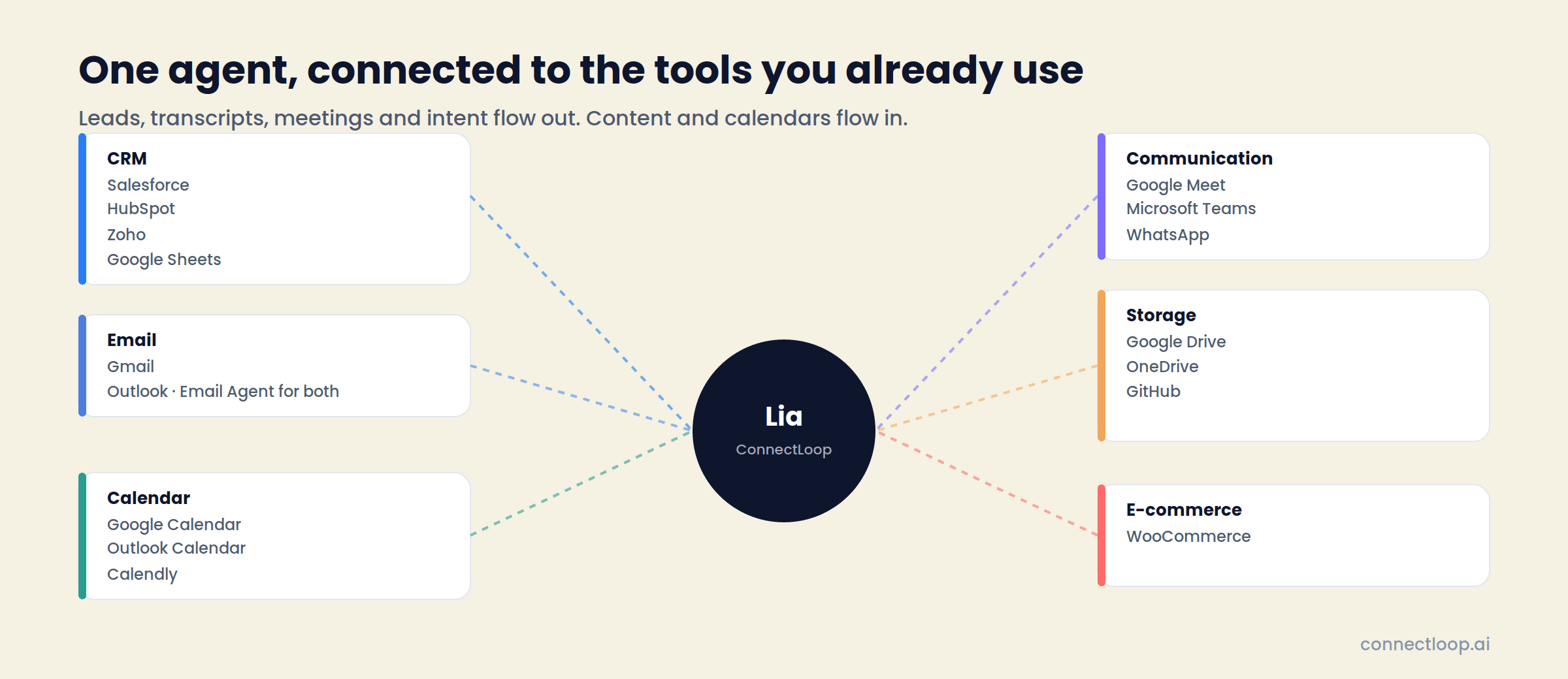 One agent, connected to the tools you already use

Leads, transcripts, meetings and intent flow out. Content and calendars flow in.

CRM
Salesforce
HubSpot
Zoho
Google Sheets

Email
Gmail
Outlook · Email Agent for both

Calendar
Google Calendar
Outlook Calendar
Calendly

Lia
ConnectLoop

Communication
Google Meet
Microsoft Teams
WhatsApp

Storage
Google Drive
OneDrive
GitHub

E-commerce
WooCommerce

connectloop.ai